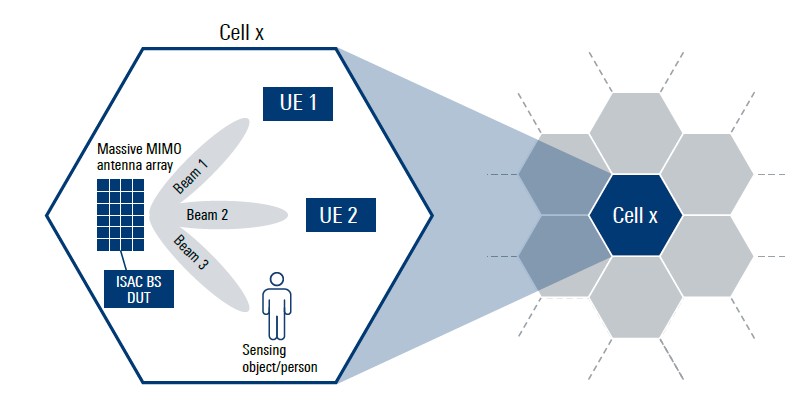 Cell x

UE 1

Massive MIMO antenna array

Beam 1

Beam 2

UE 2

Beam 3

ISAC BS DUT

Sensing object/person

Cell x